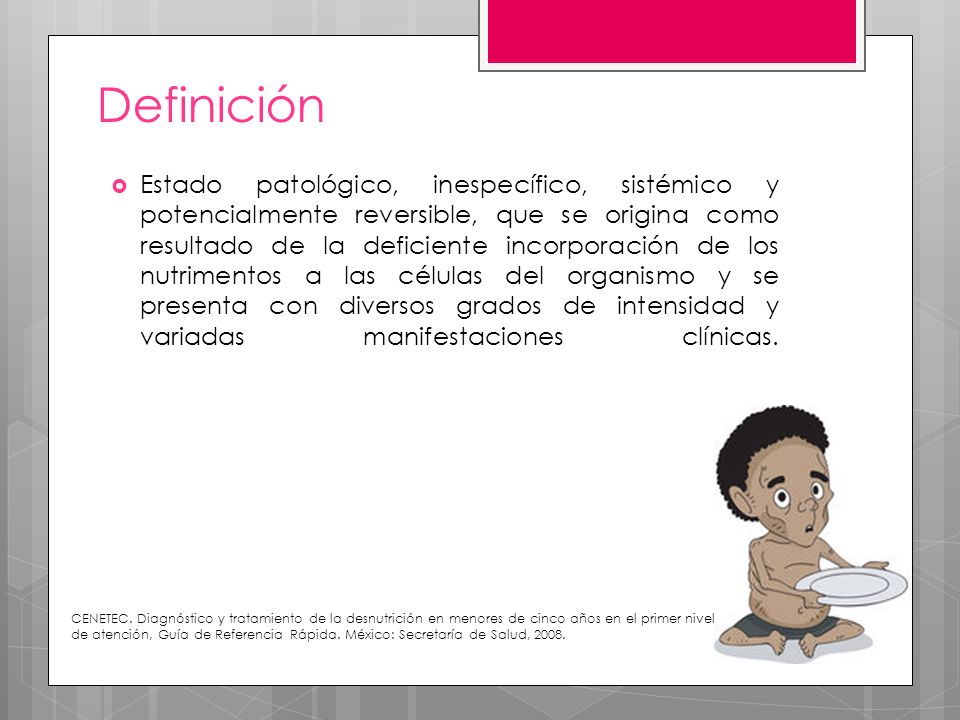 Definición

Estado patológico, inespecífico, sistémico y potencialmente reversible, que se origina como resultado de la deficiente incorporación de los nutrimentos a las células del organismo y se presenta con diversos grados de intensidad y variadas manifestaciones clínicas.

CENETEC. Diagnóstico y tratamiento de la desnutrición en menores de cinco años en el primer nivel de atención, Guía de Referencia Rápida. México: Secretaría de Salud, 2008.